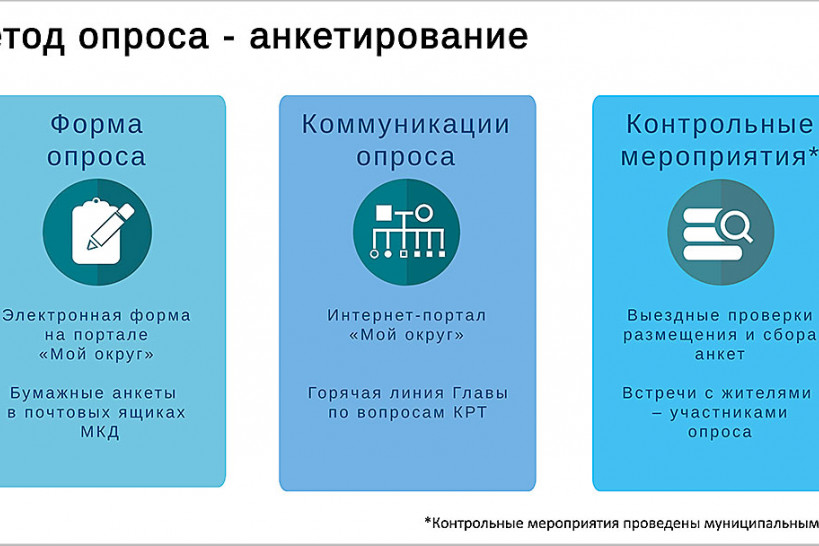 етод опроса - анкетирование

Форма опроса

Электронная форма на портале «Мой округ»

Бумажные анкеты в почтовых ящиках МКД

Коммуникации опроса

Интернет-портал «Мой округ»

Горячая линия Главы по вопросам КРТ

Контрольные мероприятия*

Выездные проверки размещения и сбора анкет

Встречи с жителями – участниками опроса

*Контрольные мероприятия проведены муниципальным